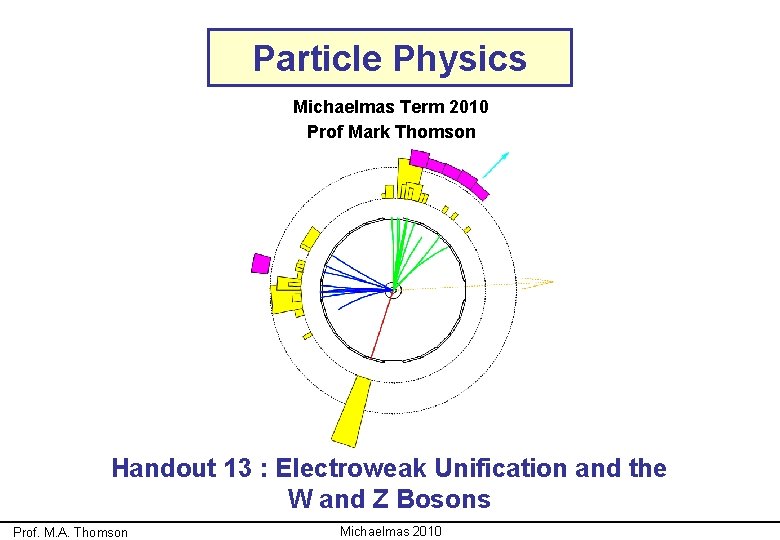 Particle Physics

Michaelmas Term 2010
Prof Mark Thomson

Handout 13 : Electroweak Unification and the W and Z Bosons

Prof. M.A. Thomson Michaelmas 2010